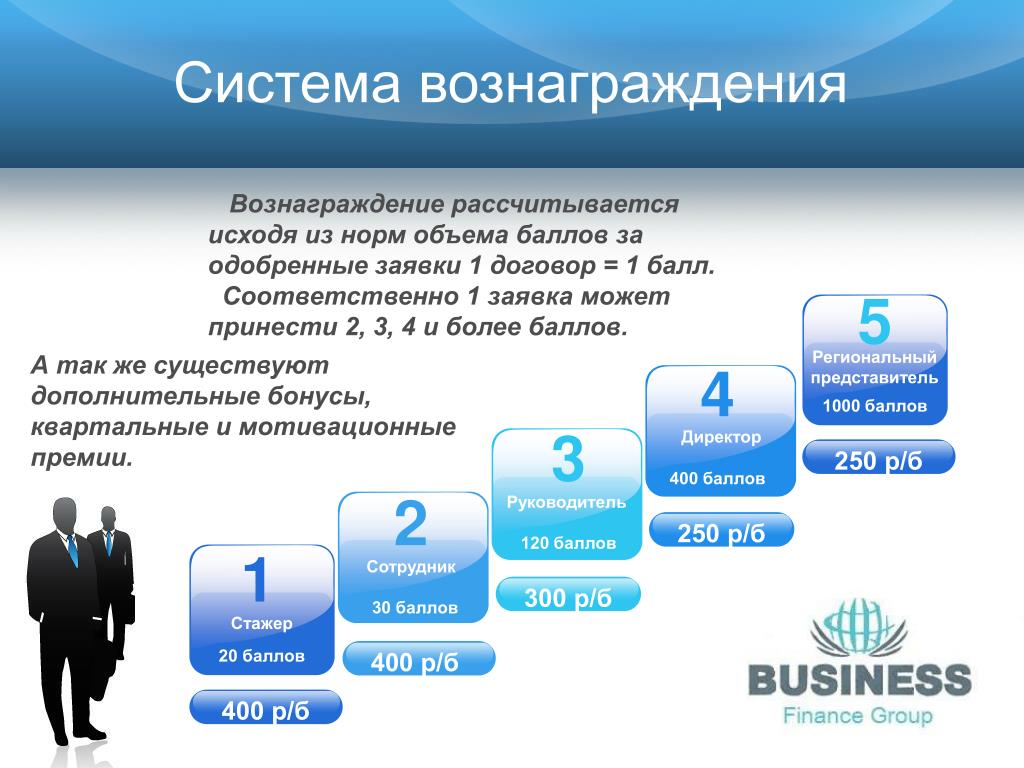 Система вознаграждения

Вознаграждение рассчитывается исходя из норм объема баллов за одобренные заявки 1 договор = 1 балл. Соответственно 1 заявка может принести 2, 3, 4 и более баллов.

А так же существуют дополнительные бонусы, квартальные и мотивационные премии.

1
Стажер
20 баллов
400 р/б

2
Сотрудник
30 баллов
400 р/б

3
Руководитель
120 баллов
300 р/б

4
Директор
400 баллов
250 р/б

5
Региональный представитель
1000 баллов
250 р/б

BUSINESS
Finance Group